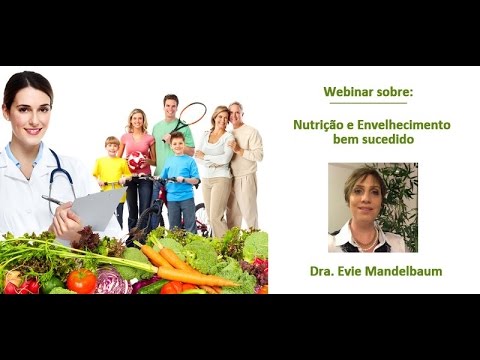 Webinar sobre:

Nutrição e Envelhecimento bem sucedido

Dra. Evie Mandelbaum